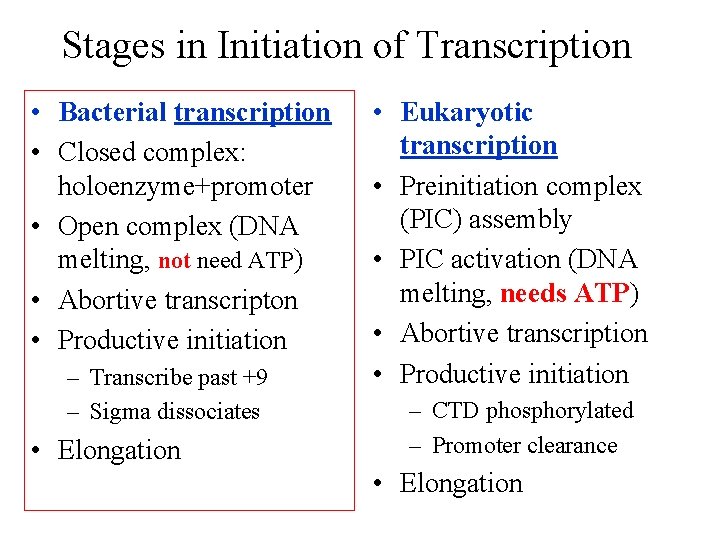 Stages in Initiation of Transcription

• Bacterial transcription
• Closed complex: holoenzyme+promoter
• Open complex (DNA melting, not need ATP)
• Abortive transcripton
• Productive initiation
– Transcribe past +9
– Sigma dissociates
• Elongation

• Eukaryotic transcription
• Preinitiation complex (PIC) assembly
• PIC activation (DNA melting, needs ATP)
• Abortive transcription
• Productive initiation
– CTD phosphorylated
– Promoter clearance
• Elongation